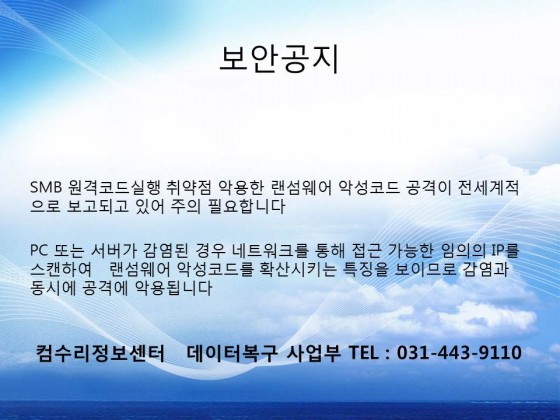 보안공지

SMB 원격코드실행 취약점 악용한 랜섬웨어 악성코드 공격이 전세계적으로 보고되고 있어 주의 필요합니다

PC 또는 서버가 감염된 경우 네트워크를 통해 접근 가능한 임의의 IP를 스캔하여 랜섬웨어 악성코드를 확산시키는 특징을 보이므로 감염과 동시에 공격에 악용됩니다

컴수리정보센터 데이터복구 사업부 TEL : 031-443-9110